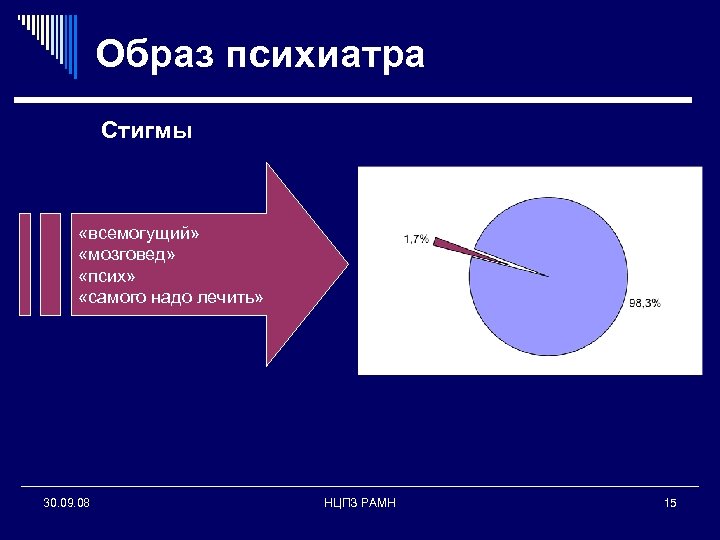 Образ психиатра

Стигмы

«всемогущий»
«мозговед»
«псих»
«самого надо лечить»

1,7%

98,3%

30.09.08

НЦПЗ РАМН

15